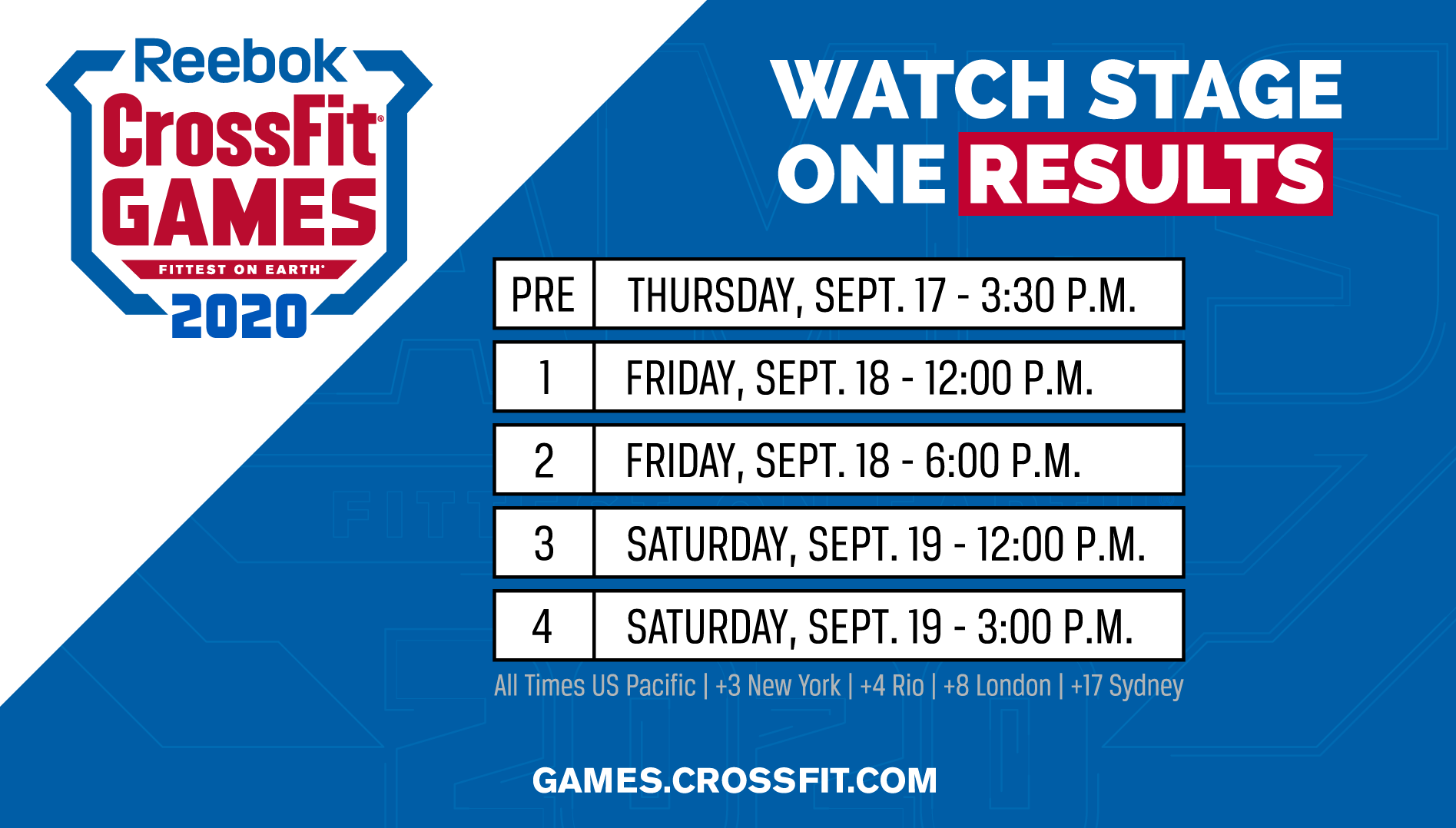 Reebok
CrossFit®
GAMES
FITTEST ON EARTH®
2020

WATCH STAGE ONE RESULTS

| PRE | THURSDAY, SEPT. 17 - 3:30 P.M. |
|---|---|
| 1 | FRIDAY, SEPT. 18 - 12:00 P.M. |
| 2 | FRIDAY, SEPT. 18 - 6:00 P.M. |
| 3 | SATURDAY, SEPT. 19 - 12:00 P.M. |
| 4 | SATURDAY, SEPT. 19 - 3:00 P.M. |

All Times US Pacific | +3 New York | +4 Rio | +8 London | +17 Sydney

GAMES.CROSSFIT.COM